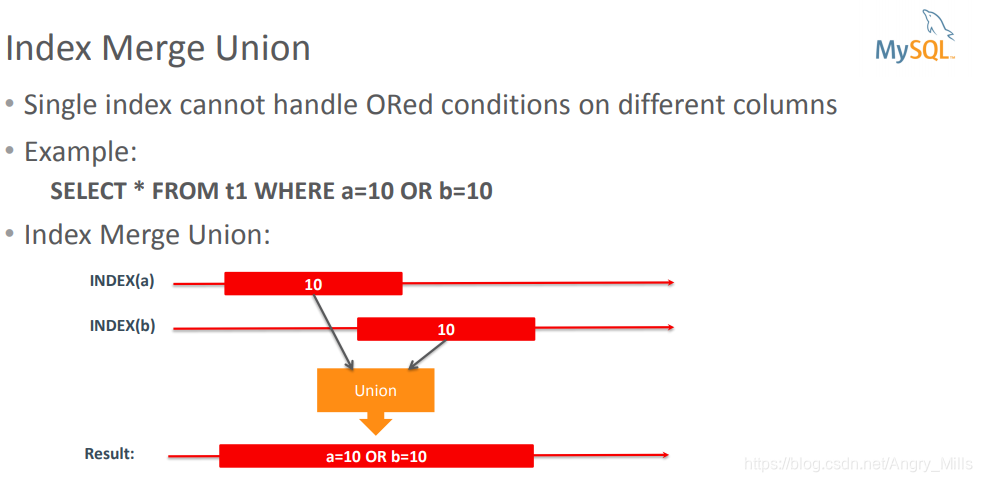 Index Merge Union

MySQL

• Single index cannot handle ORed conditions on different columns

• Example:

SELECT * FROM t1 WHERE a=10 OR b=10

• Index Merge Union:

INDEX(a)

10

INDEX(b)

10

Union

Result:

a=10 OR b=10

https://blog.csdn.net/Angry_Mills